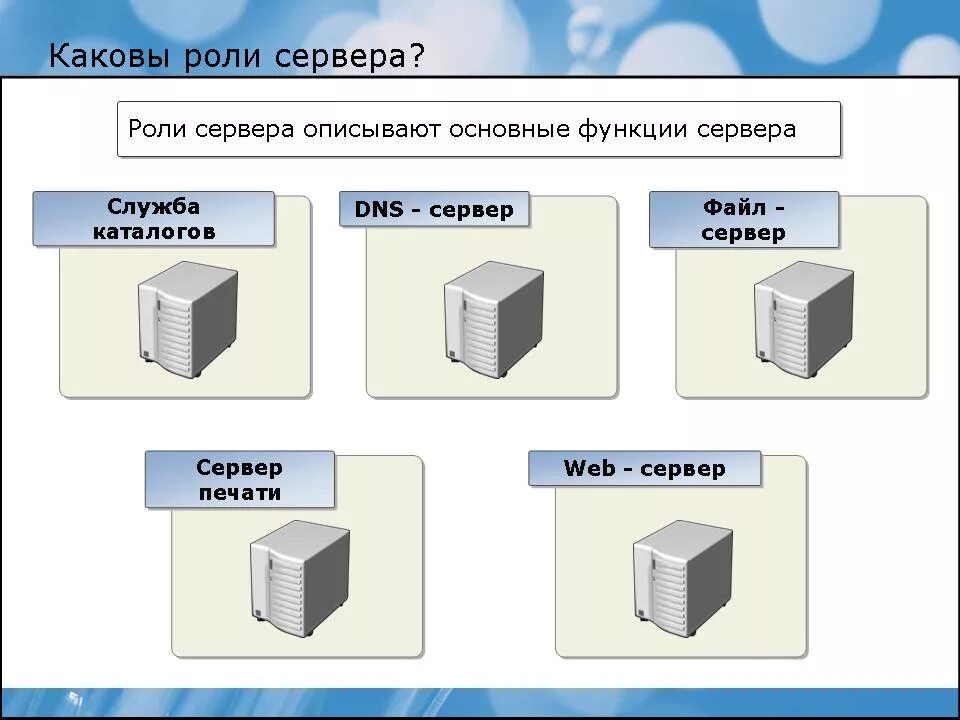 Каковы роли сервера?

Роли сервера описывают основные функции сервера

Служба каталогов

DNS - сервер

Файл - сервер

Сервер печати

Web - сервер